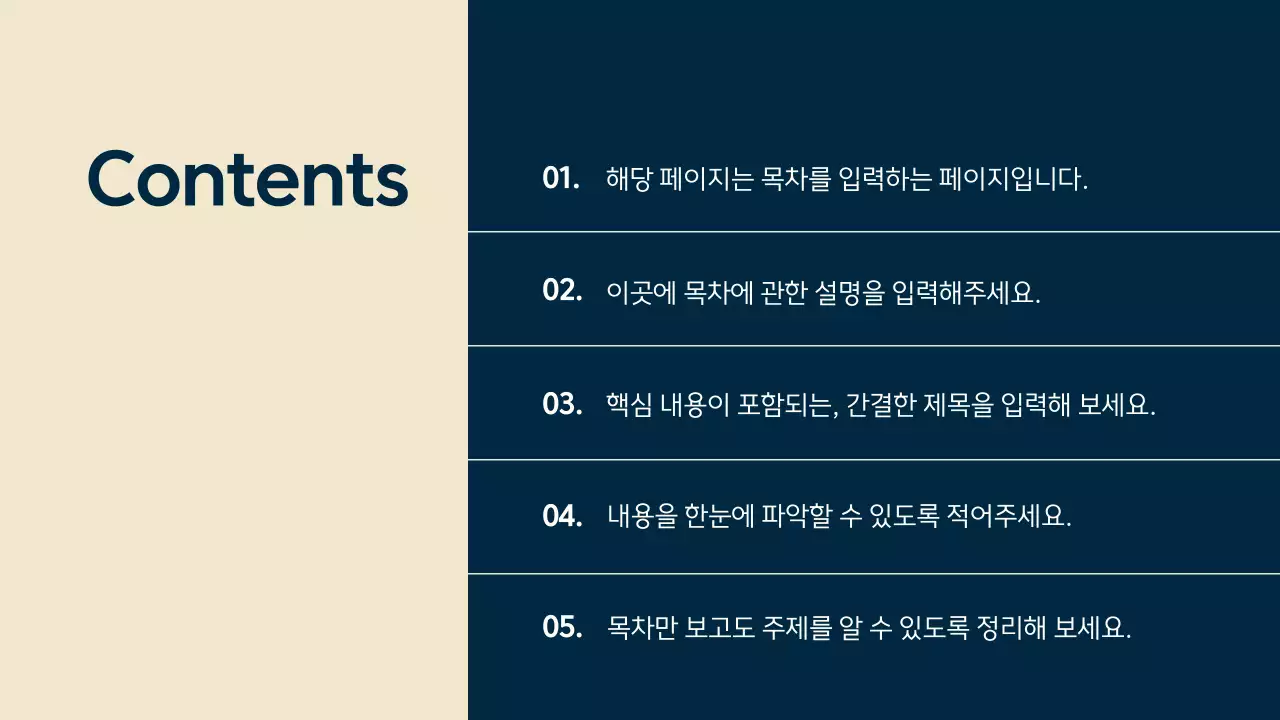 Contents

01. 해당 페이지는 목차를 입력하는 페이지입니다.

02. 이곳에 목차에 관한 설명을 입력해주세요.

03. 핵심 내용이 포함되는, 간결한 제목을 입력해 보세요.

04. 내용을 한눈에 파악할 수 있도록 적어주세요.

05. 목차만 보고도 주제를 알 수 있도록 정리해 보세요.